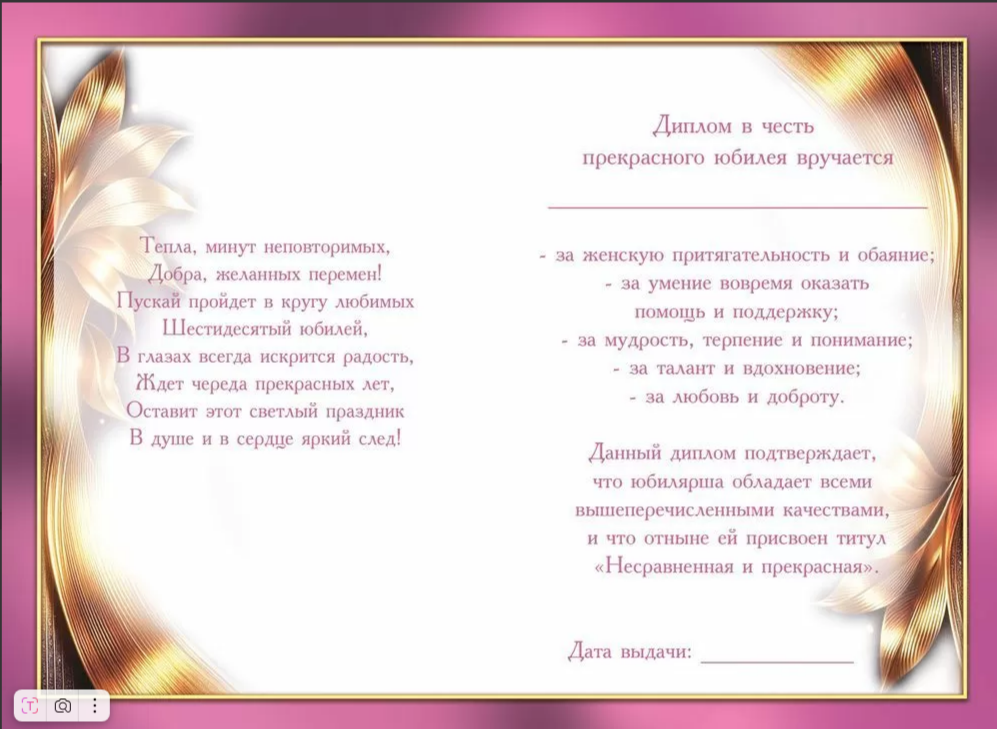 Тепла, минут неповторимых,
Добра, желанных перемен!
Пускай пройдет в кругу любимых
Шестидесятый юбилей,
В глазах всегда искрится радость,
Ждет череда прекрасных лет,
Оставит этот светлый праздник
В душе и в сердце яркий след!

Диплом в честь
прекрасного юбилея вручается

- за женскую притягательность и обаяние;
- за умение вовремя оказать
помощь и поддержку;
- за мудрость, терпение и понимание;
- за талант и вдохновение;
- за любовь и доброту.

Данный диплом подтверждает,
что юбилярша обладает всеми
вышеперечисленными качествами,
и что отныне ей присвоен титул
«Несравненная и прекрасная».

Дата выдачи: